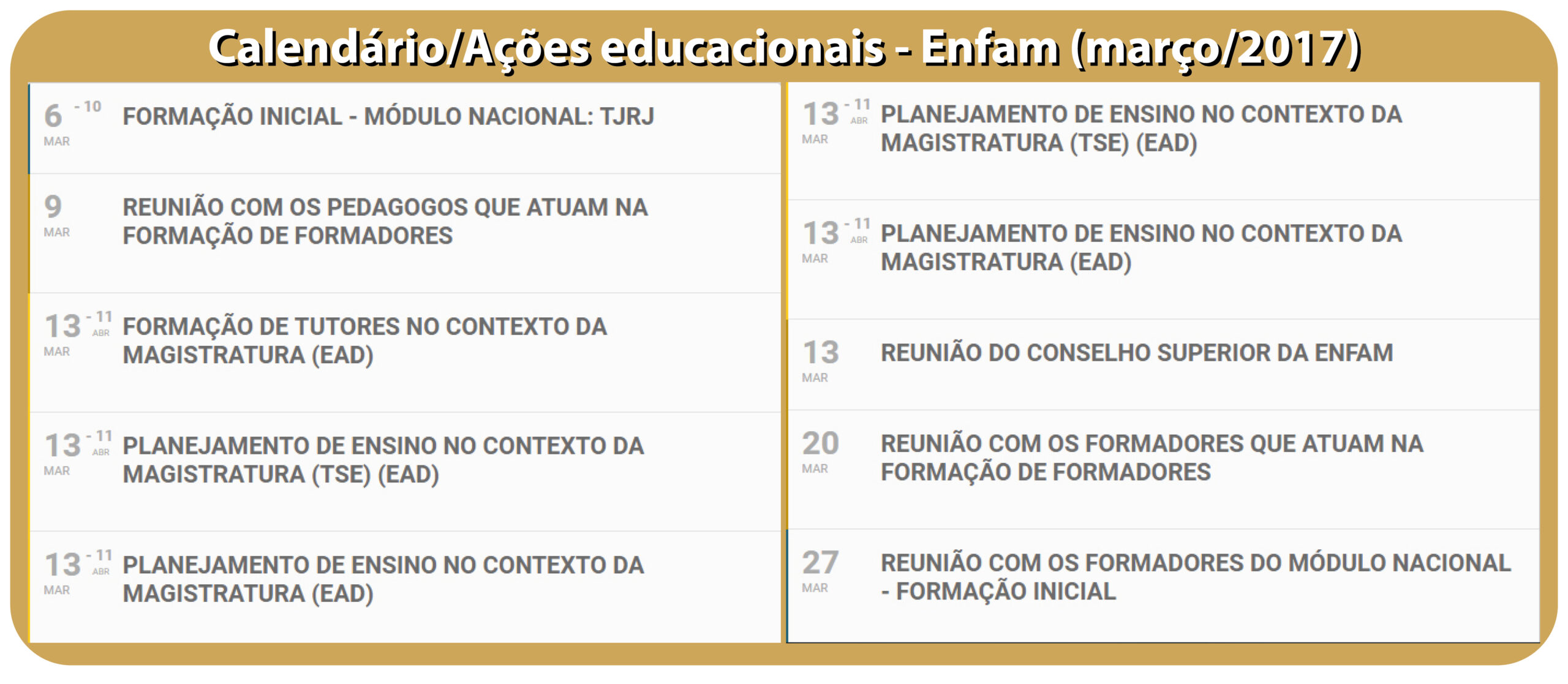 Calendário/Ações educacionais - Enfam (março/2017)

6 - 10
MAR
FORMAÇÃO INICIAL - MÓDULO NACIONAL: TJRJ

9
MAR
REUNIÃO COM OS PEDAGOGOS QUE ATUAM NA FORMAÇÃO DE FORMADORES

13 - 11
MAR ABR
FORMAÇÃO DE TUTORES NO CONTEXTO DA MAGISTRATURA (EAD)

13 - 11
MAR ABR
PLANEJAMENTO DE ENSINO NO CONTEXTO DA MAGISTRATURA (TSE) (EAD)

13 - 11
MAR ABR
PLANEJAMENTO DE ENSINO NO CONTEXTO DA MAGISTRATURA (EAD)

13 - 11
MAR ABR
PLANEJAMENTO DE ENSINO NO CONTEXTO DA MAGISTRATURA (TSE) (EAD)

13 - 11
MAR ABR
PLANEJAMENTO DE ENSINO NO CONTEXTO DA MAGISTRATURA (EAD)

13
MAR
REUNIÃO DO CONSELHO SUPERIOR DA ENFAM

20
MAR
REUNIÃO COM OS FORMADORES QUE ATUAM NA FORMAÇÃO DE FORMADORES

27
MAR
REUNIÃO COM OS FORMADORES DO MÓDULO NACIONAL - FORMAÇÃO INICIAL